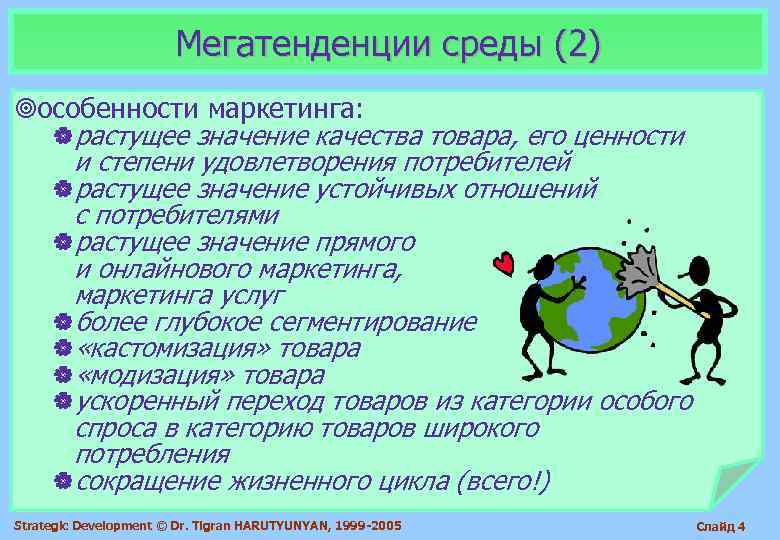 Мегатенденции среды (2)

особенности маркетинга:

растущее значение качества товара, его ценности и степени удовлетворения потребителей

растущее значение устойчивых отношений с потребителями

растущее значение прямого и онлайнового маркетинга, маркетинга услуг

более глубокое сегментирование

«кастомизация» товара

«модизация» товара

ускоренный переход товаров из категории особого спроса в категорию товаров широкого потребления

сокращение жизненного цикла (всего!)

Strategic Development © Dr. Tigran HARUTYUNYAN, 1999-2005

Слайд 4